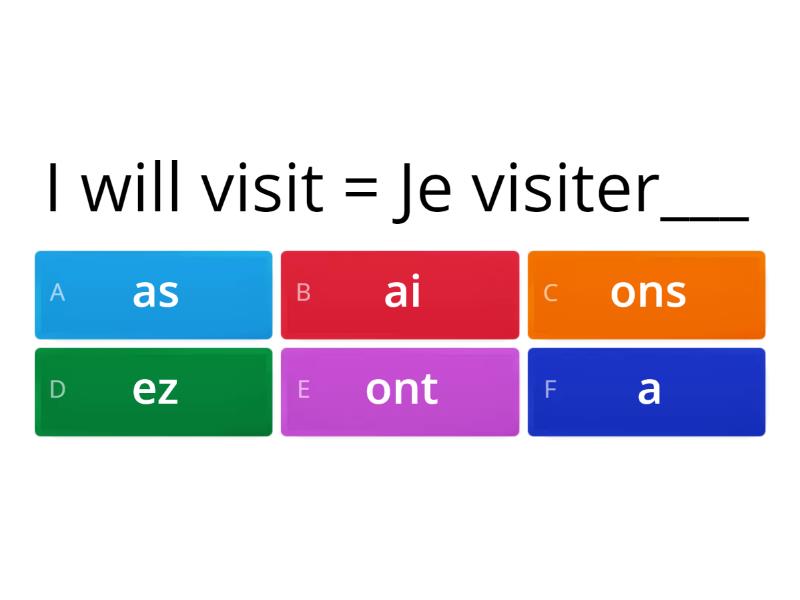 I will visit = Je visiter___

A as
B ai
C ons
D ez
E ont
F a